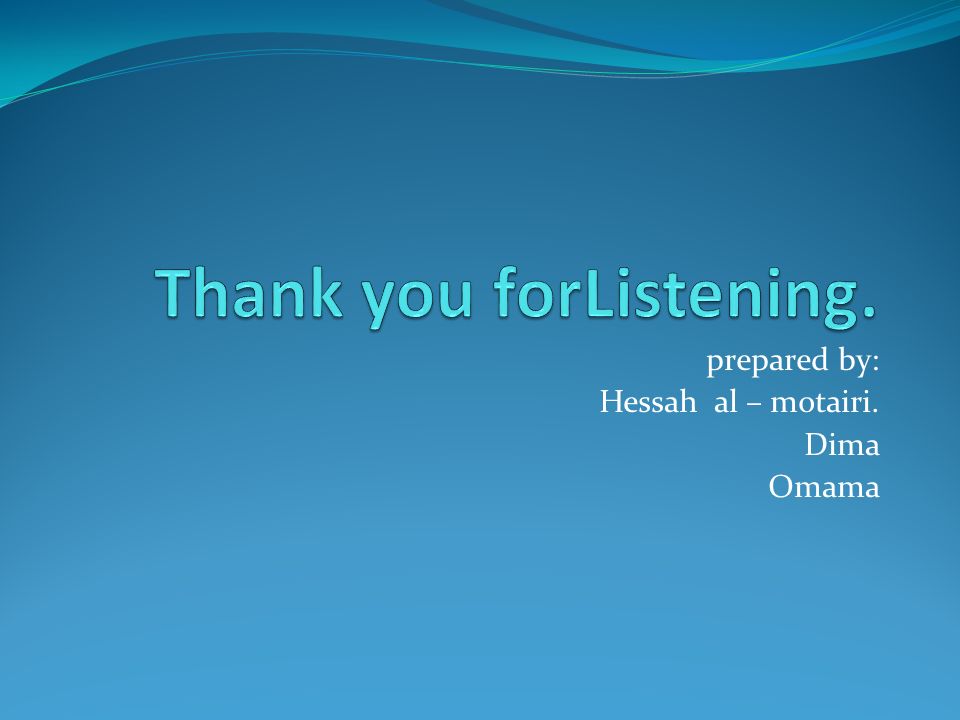 Thank you forListening.

prepared by:
Hessah al – motairi.
Dima
Omama